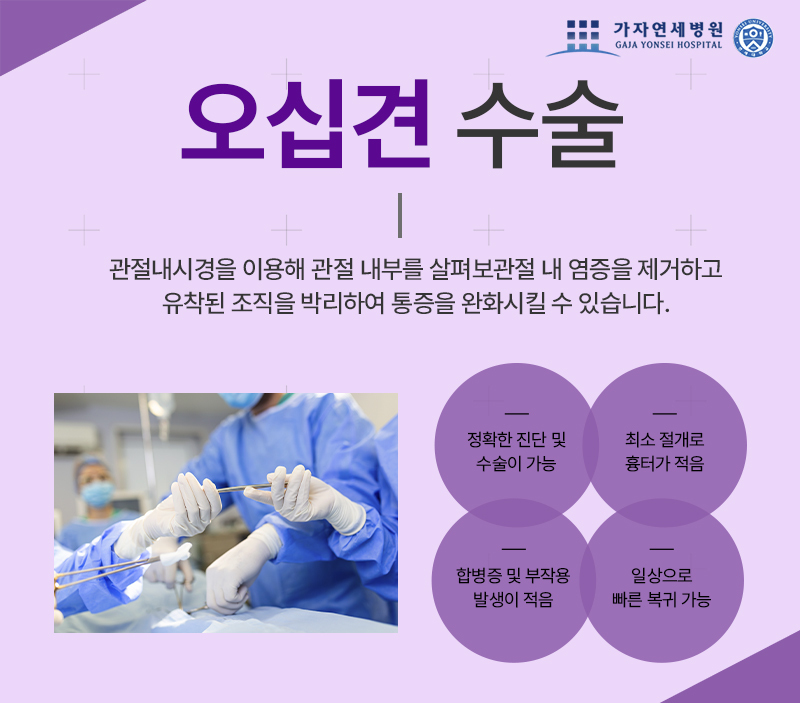 가자연세병원
GAJA YONSEI HOSPITAL

오십견 수술

관절내시경을 이용해 관절 내부를 살펴보관절 내 염증을 제거하고 유착된 조직을 박리하여 통증을 완화시킬 수 있습니다.

정확한 진단 및 수술이 가능

최소 절개로 흉터가 적음

합병증 및 부작용 발생이 적음

일상으로 빠른 복귀 가능